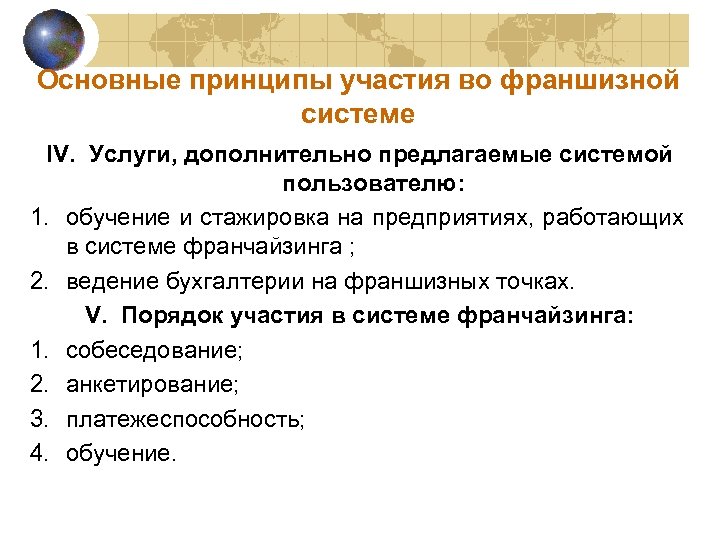 Основные принципы участия во франшизной системе

IV. Услуги, дополнительно предлагаемые системой пользователю:

1. обучение и стажировка на предприятиях, работающих в системе франчайзинга ;
2. ведение бухгалтерии на франшизных точках.

V. Порядок участия в системе франчайзинга:

1. собеседование;
2. анкетирование;
3. платежеспособность;
4. обучение.